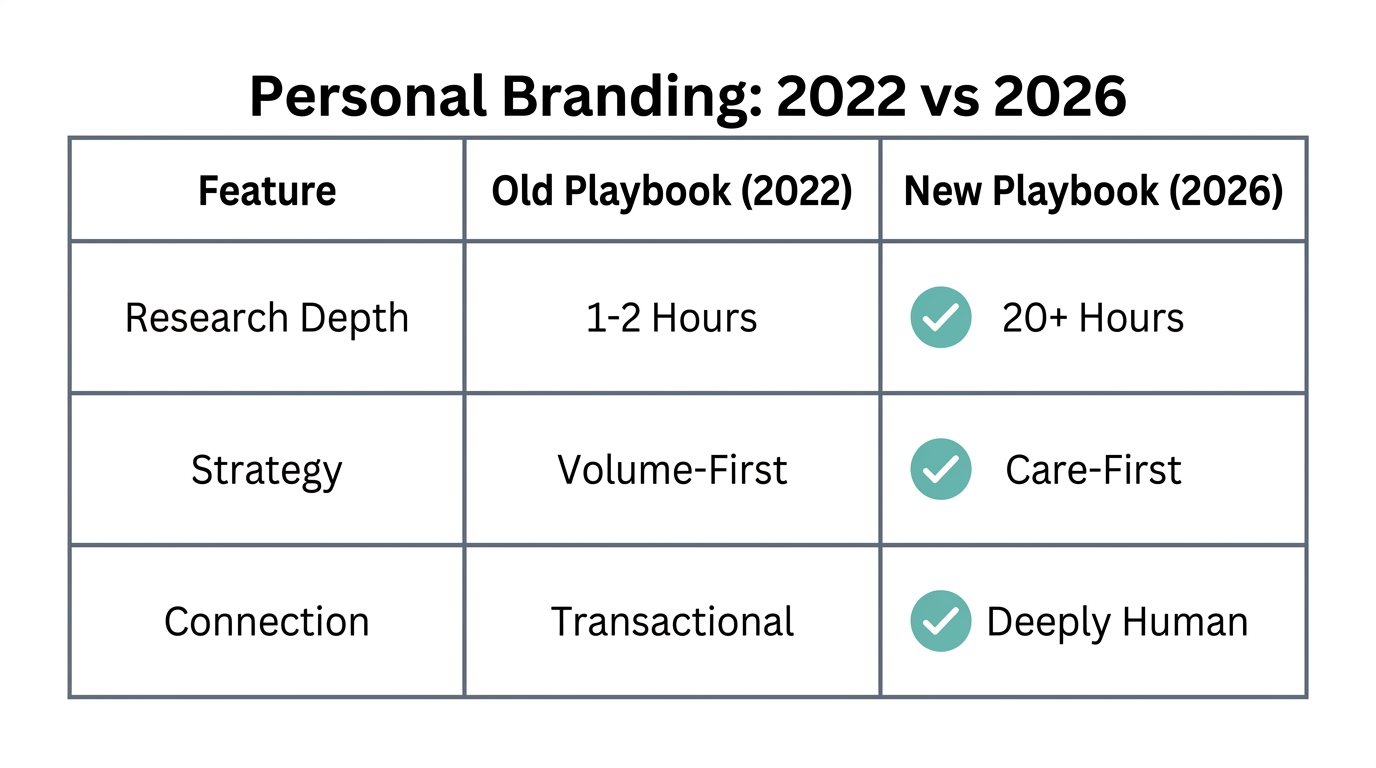 Personal Branding: 2022 vs 2026

| Feature | Old Playbook (2022) | New Playbook (2026) |
|---|---|---|
| Research Depth | 1-2 Hours | 20+ Hours |
| Strategy | Volume-First | Care-First |
| Connection | Transactional | Deeply Human |